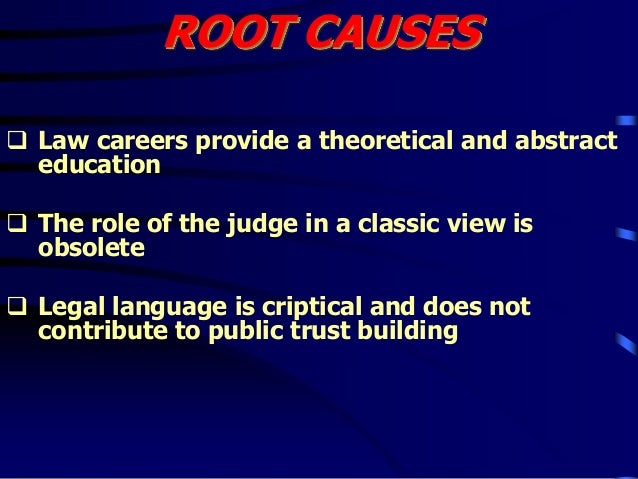 ROOT CAUSES

❑ Law careers provide a theoretical and abstract education

❑ The role of the judge in a classic view is obsolete

❑ Legal language is criptical and does not contribute to public trust building